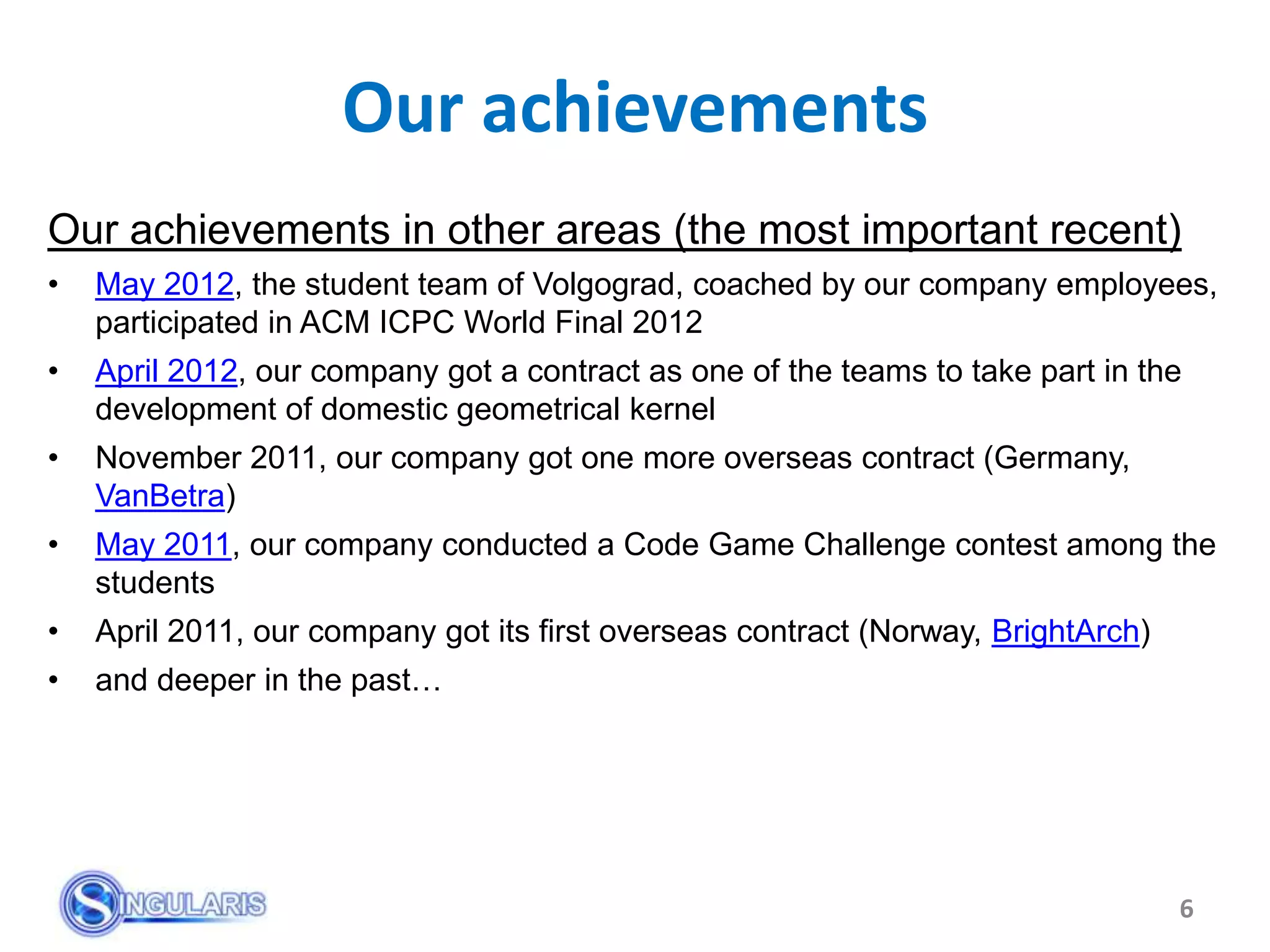 Our achievements

Our achievements in other areas (the most important recent)

• May 2012, the student team of Volgograd, coached by our company employees, participated in ACM ICPC World Final 2012
• April 2012, our company got a contract as one of the teams to take part in the development of domestic geometrical kernel
• November 2011, our company got one more overseas contract (Germany, VanBetra)
• May 2011, our company conducted a Code Game Challenge contest among the students
• April 2011, our company got its first overseas contract (Norway, BrightArch)
• and deeper in the past…

SINGULARIS

6